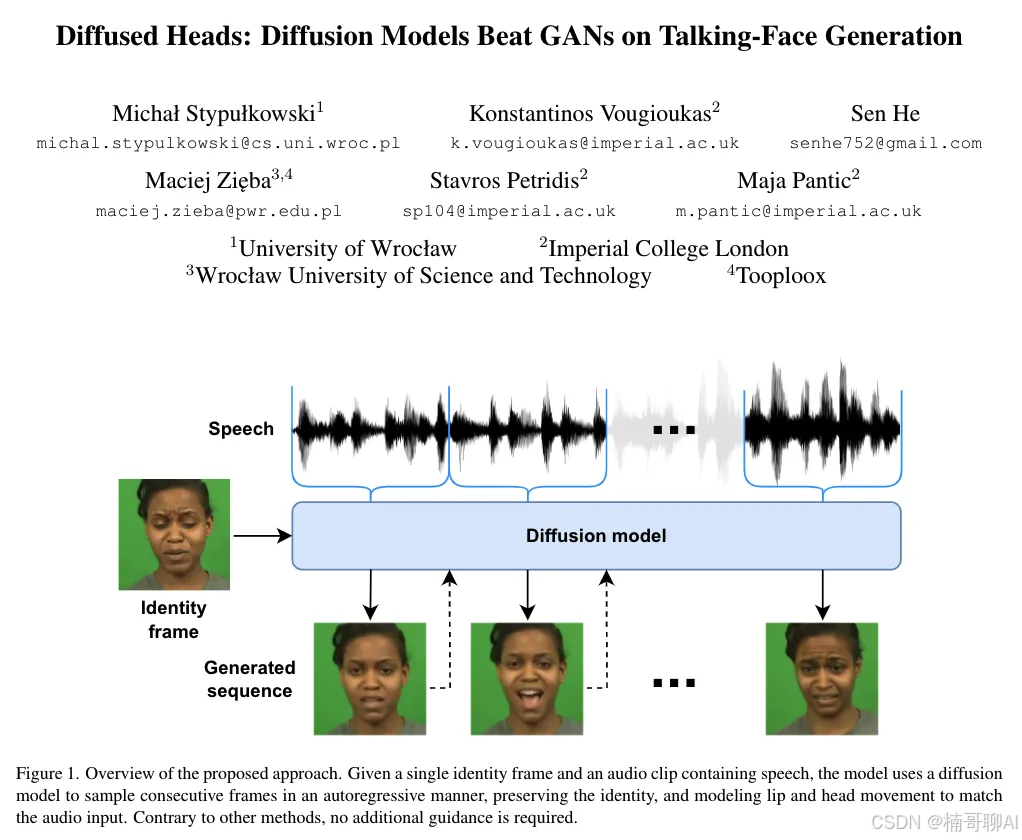 Diffused Heads: Diffusion Models Beat GANs on Talking-Face Generation

Michał Stypułkowski$^1$
michal.stypulkowski@cs.uni.wroc.pl

Konstantinos Vougioukas$^2$
k.vougioukas@imperial.ac.uk

Sen He
senhe752@gmail.com

Maciej Zięba$^{3,4}$
maciej.zieba@pwr.edu.pl

Stavros Petridis$^2$
sp104@imperial.ac.uk

Maja Pantic$^2$
m.pantic@imperial.ac.uk

$^1$University of Wrocław $^2$Imperial College London
$^3$Wrocław University of Science and Technology $^4$Tooploox

Speech

...

Diffusion model

Identity frame

Generated sequence

...

Figure 1. Overview of the proposed approach. Given a single identity frame and an audio clip containing speech, the model uses a diffusion model to sample consecutive frames in an autoregressive manner, preserving the identity, and modeling lip and head movement to match the audio input. Contrary to other methods, no additional guidance is required.

CSDN @楠哥聊AI